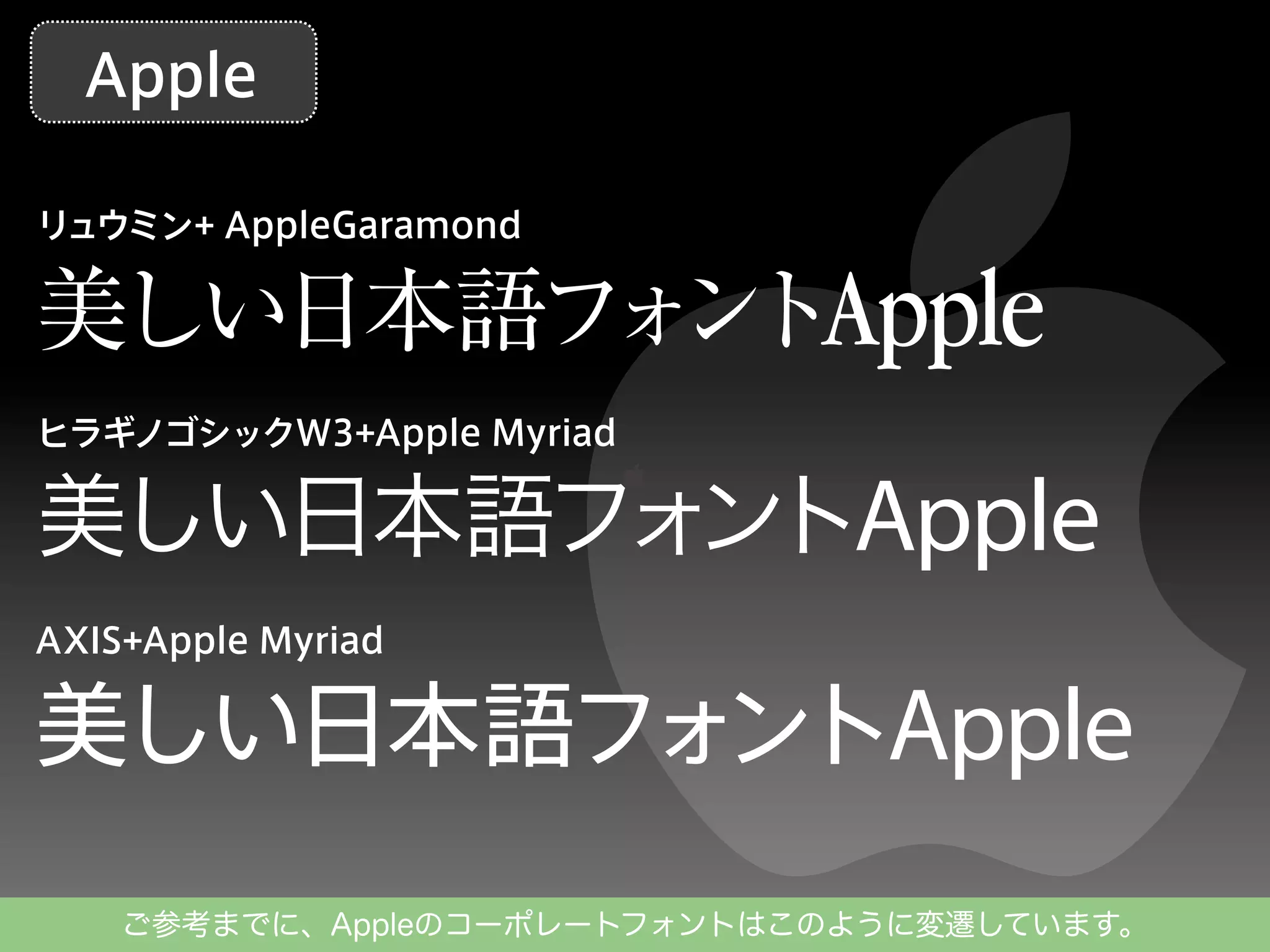 Apple

リュウミン+ AppleGaramond
美しい日本語フォントApple

ヒラギノゴシックW3+Apple Myriad
美しい日本語フォントApple

AXIS+Apple Myriad
美しい日本語フォントApple

ご参考までに、Appleのコーポレートフォントはこのように変遷しています。